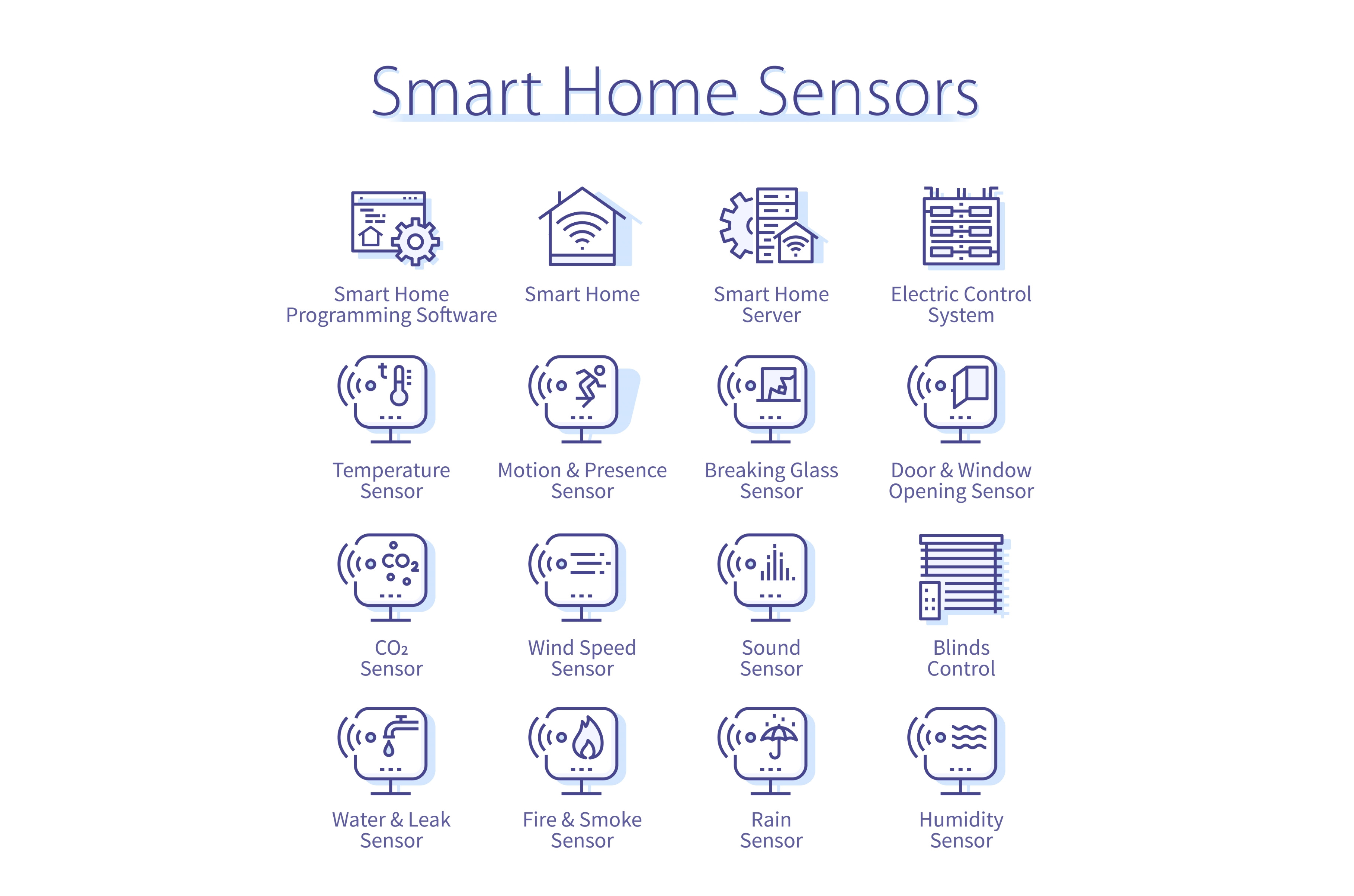 Smart Home Sensors

Smart Home Programming Software

Smart Home

Smart Home Server

Electric Control System

t

Temperature Sensor

Motion & Presence Sensor

Breaking Glass Sensor

Door & Window Opening Sensor

$CO_2$

$CO_2$ Sensor

Wind Speed Sensor

Sound Sensor

Blinds Control

Water & Leak Sensor

Fire & Smoke Sensor

Rain Sensor

Humidity Sensor